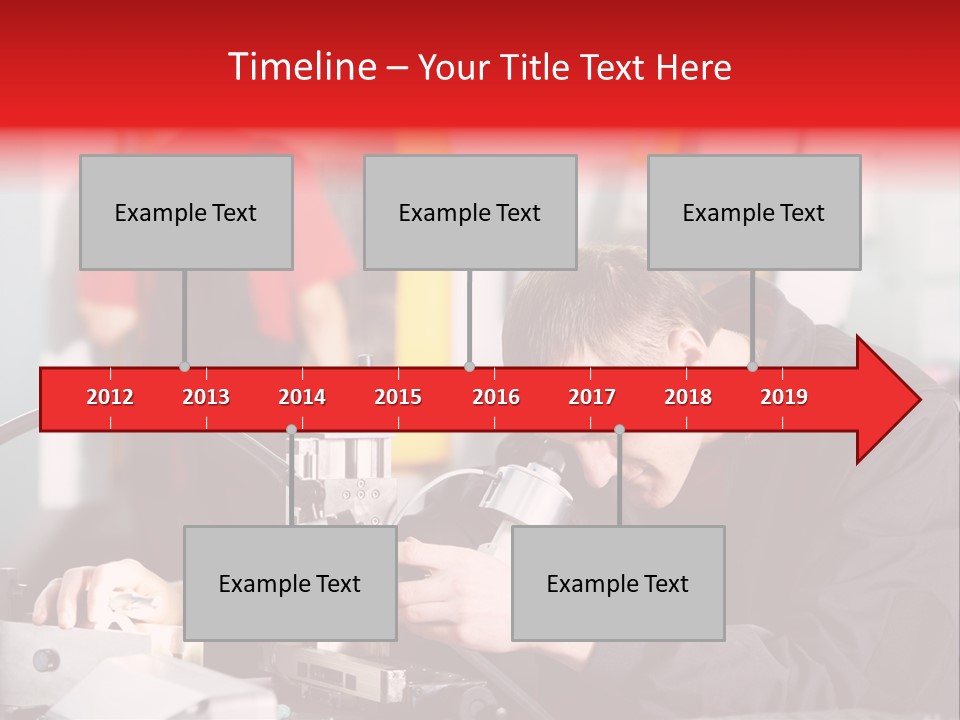 Timeline – Your Title Text Here

Example Text

Example Text

Example Text

2012 2013 2014 2015 2016 2017 2018 2019

Example Text

Example Text